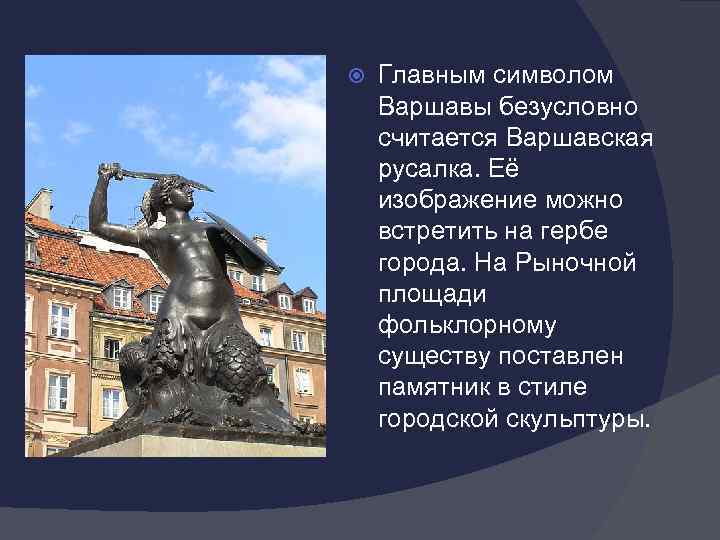 Главным символом Варшавы безусловно считается Варшавская русалка. Её изображение можно встретить на гербе города. На Рыночной площади фольклорному существу поставлен памятник в стиле городской скульптуры.